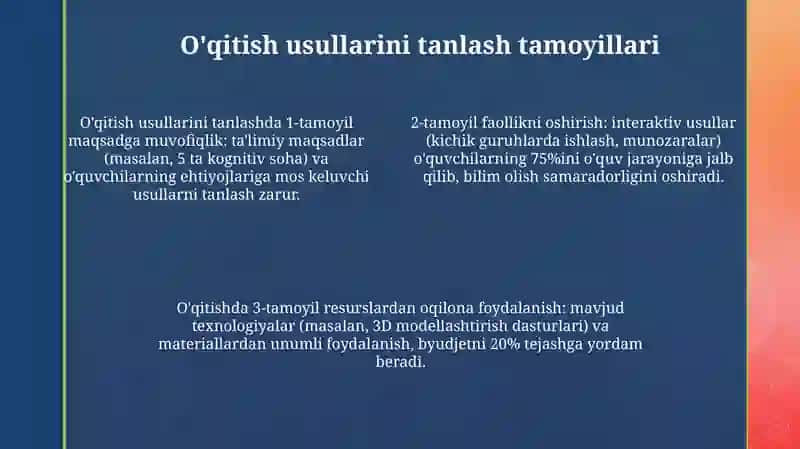 O'qitish usullarini tanlash tamoyillari

O'qitish usullarini tanlashda 1-tamoyil maqsadga muvofiqlik: ta'limiy maqsadlar (masalan, 5 ta kognitiv soha) va o'quvchilarning ehtiyojlariga mos keluvchi usullarni tanlash zarur.

2-tamoyil faollikni oshirish: interaktiv usullar (kichik guruhlarda ishlash, munozaralar) o'quvchilarning 75%ini o'quv jarayoniga jalb qilib, bilim olish samaradorligini oshiradi.

O'qitishda 3-tamoyil resurslardan oqilona foydalanish: mavjud texnologiyalar (masalan, 3D modellashtirish dasturlari) va materiallardan unumli foydalanish, byudjetni 20% tejashga yordam beradi.